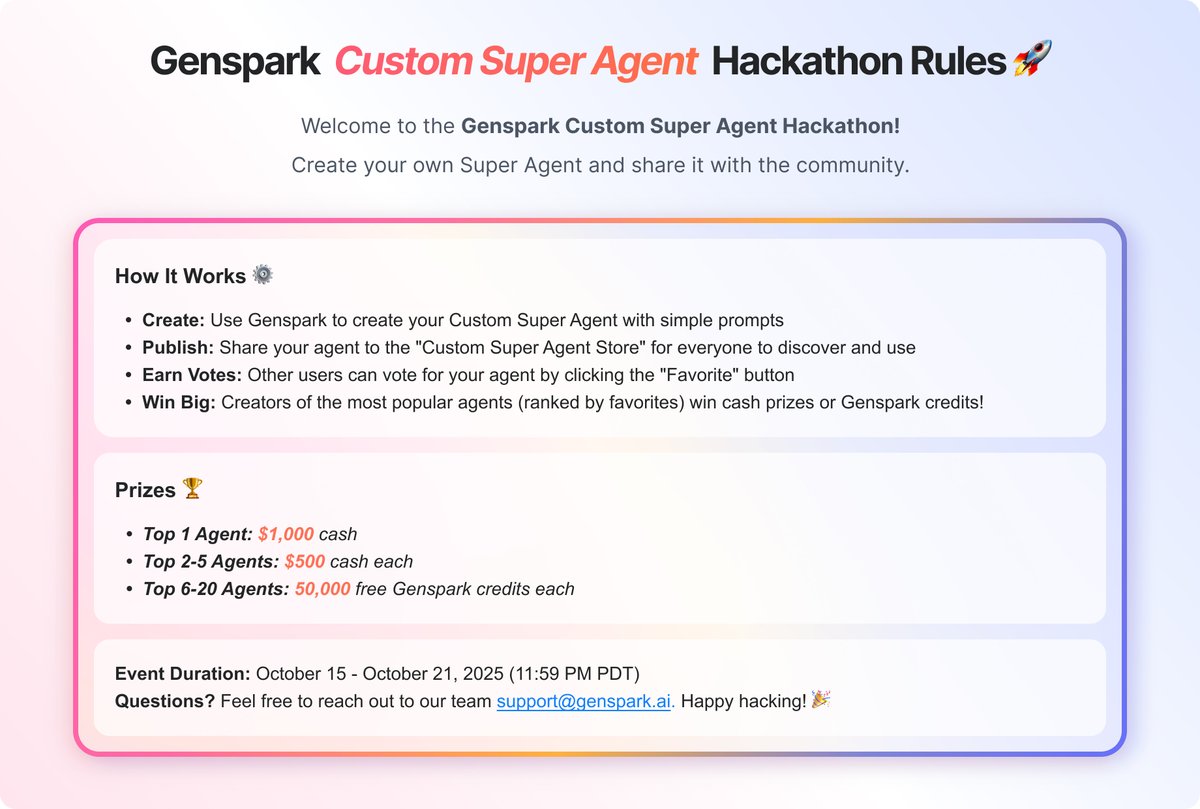 Genspark Custom Super Agent Hackathon Rules 🚀

Welcome to the Genspark Custom Super Agent Hackathon!
Create your own Super Agent and share it with the community.

How It Works ⚙️

- Create: Use Genspark to create your Custom Super Agent with simple prompts
- Publish: Share your agent to the "Custom Super Agent Store" for everyone to discover and use
- Earn Votes: Other users can vote for your agent by clicking the "Favorite" button
- Win Big: Creators of the most popular agents (ranked by favorites) win cash prizes or Genspark credits!

Prizes 🏆

- Top 1 Agent: $1,000 cash
- Top 2-5 Agents: $500 cash each
- Top 6-20 Agents: 50,000 free Genspark credits each

Event Duration: October 15 - October 21, 2025 (11:59 PM PDT)
Questions? Feel free to reach out to our team support@genspark.ai. Happy hacking! 🎉